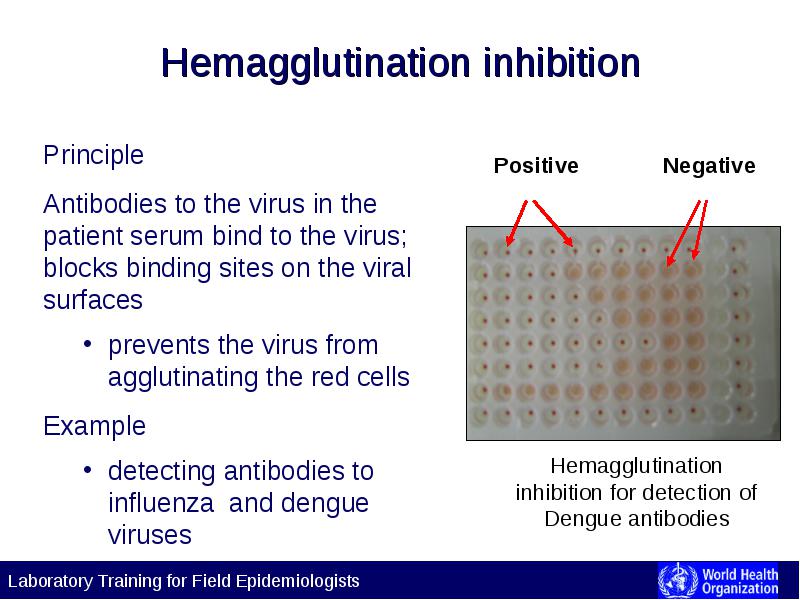 Hemagglutination inhibition

Principle

Antibodies to the virus in the patient serum bind to the virus; blocks binding sites on the viral surfaces

• prevents the virus from agglutinating the red cells

Example

• detecting antibodies to influenza and dengue viruses

Positive

Negative

Hemagglutination inhibition for detection of Dengue antibodies

Laboratory Training for Field Epidemiologists

World Health Organization